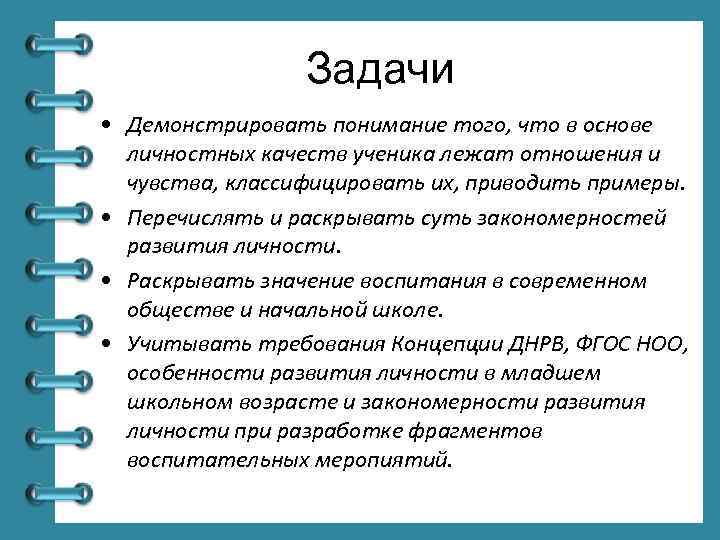 Задачи

• Демонстрировать понимание того, что в основе личностных качеств ученика лежат отношения и чувства, классифицировать их, приводить примеры.

• Перечислять и раскрывать суть закономерностей развития личности.

• Раскрывать значение воспитания в современном обществе и начальной школе.

• Учитывать требования Концепции ДНРВ, ФГОС НОО, особенности развития личности в младшем школьном возрасте и закономерности развития личности при разработке фрагментов воспитательных меропиятий.